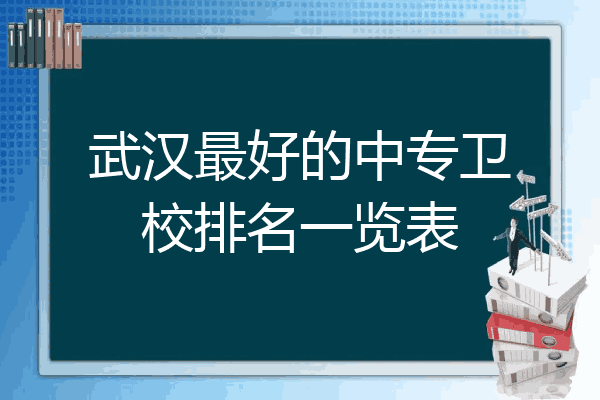 武汉最好的中专卫校排名一览表